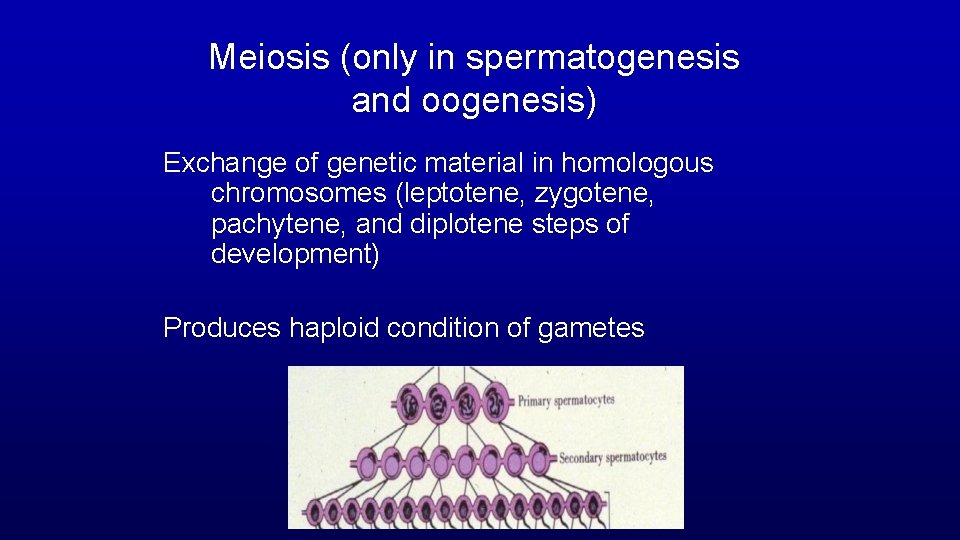 Meiosis (only in spermatogenesis and oogenesis)

Exchange of genetic material in homologous chromosomes (leptotene, zygotene, pachytene, and diplotene steps of development)

Produces haploid condition of gametes

Primary spermatocytes

Secondary spermatocytes